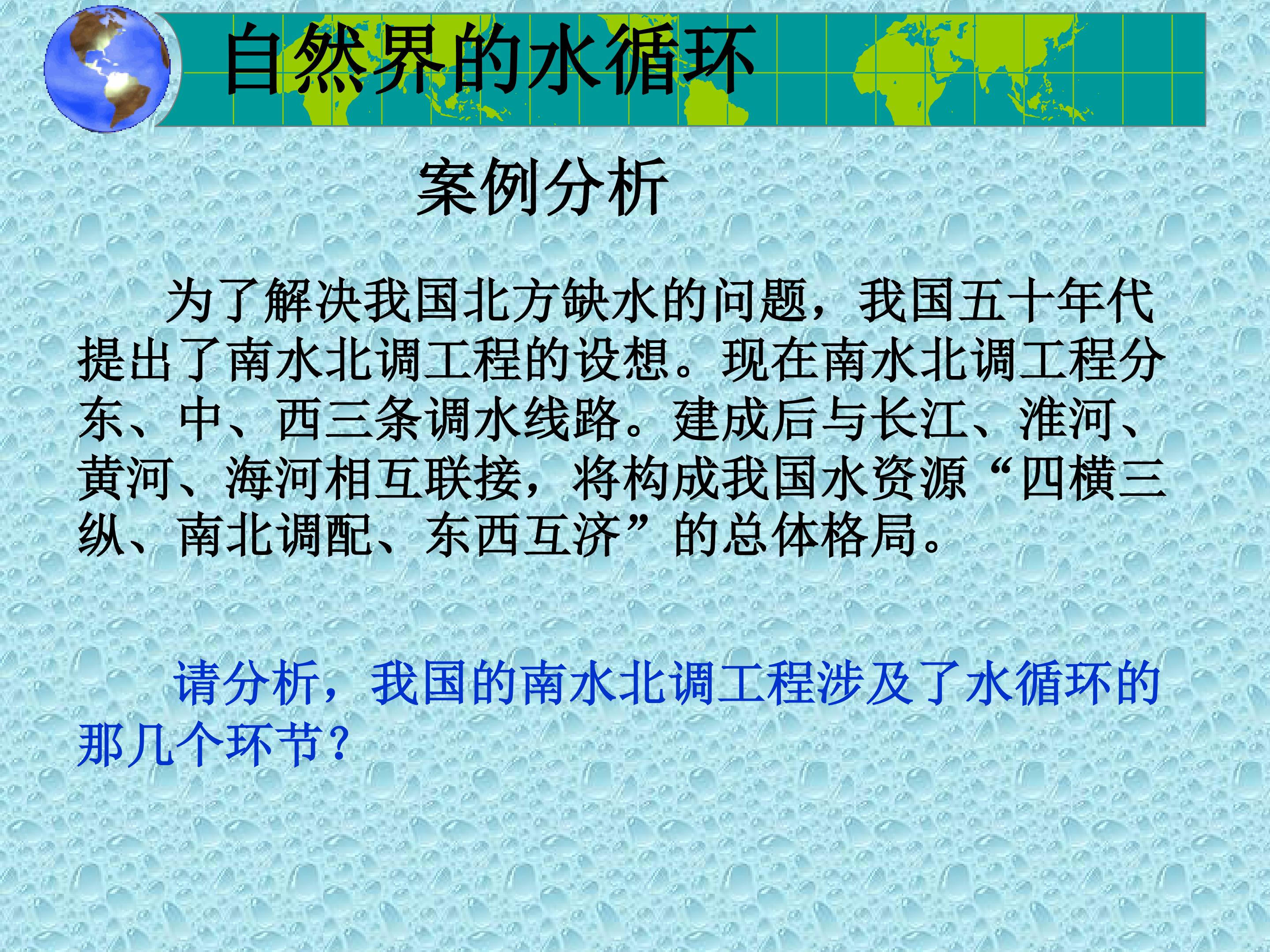 自然界的水循环

案例分析

为了解决我国北方缺水的问题，我国五十年代提出了南水北调工程的设想。现在南水北调工程分东、中、西三条调水线路。建成后与长江、淮河、黄河、海河相互联接，将构成我国水资源“四横三纵、南北调配、东西互济”的总体格局。

请分析，我国的南水北调工程涉及了水循环的那几个环节？